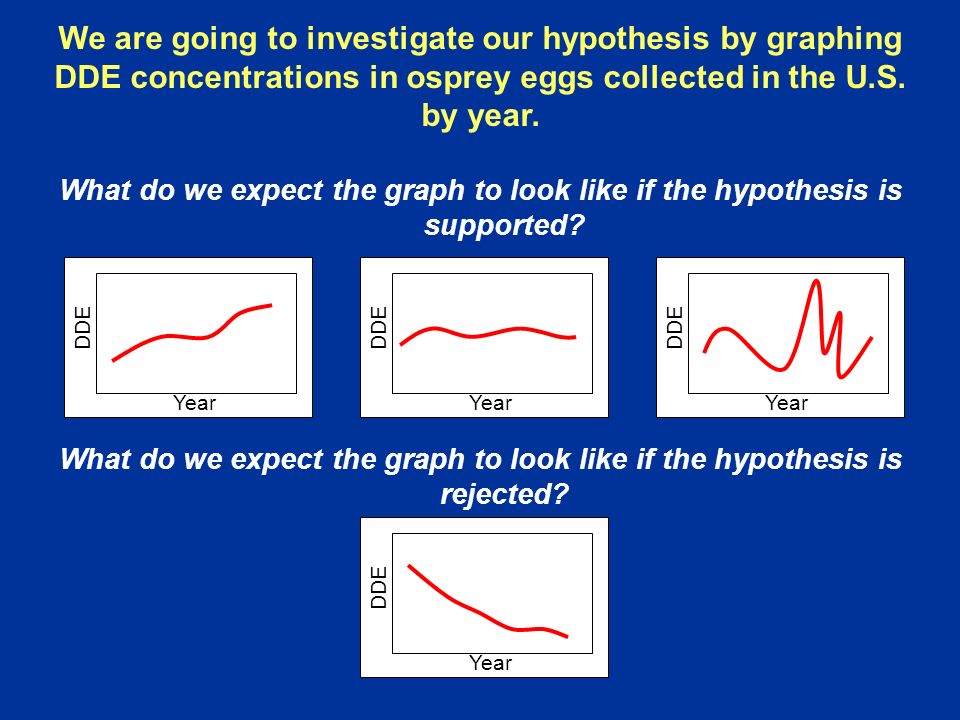 We are going to investigate our hypothesis by graphing DDE concentrations in osprey eggs collected in the U.S. by year.

What do we expect the graph to look like if the hypothesis is supported?

DDE
Year

DDE
Year

DDE
Year

What do we expect the graph to look like if the hypothesis is rejected?

DDE
Year